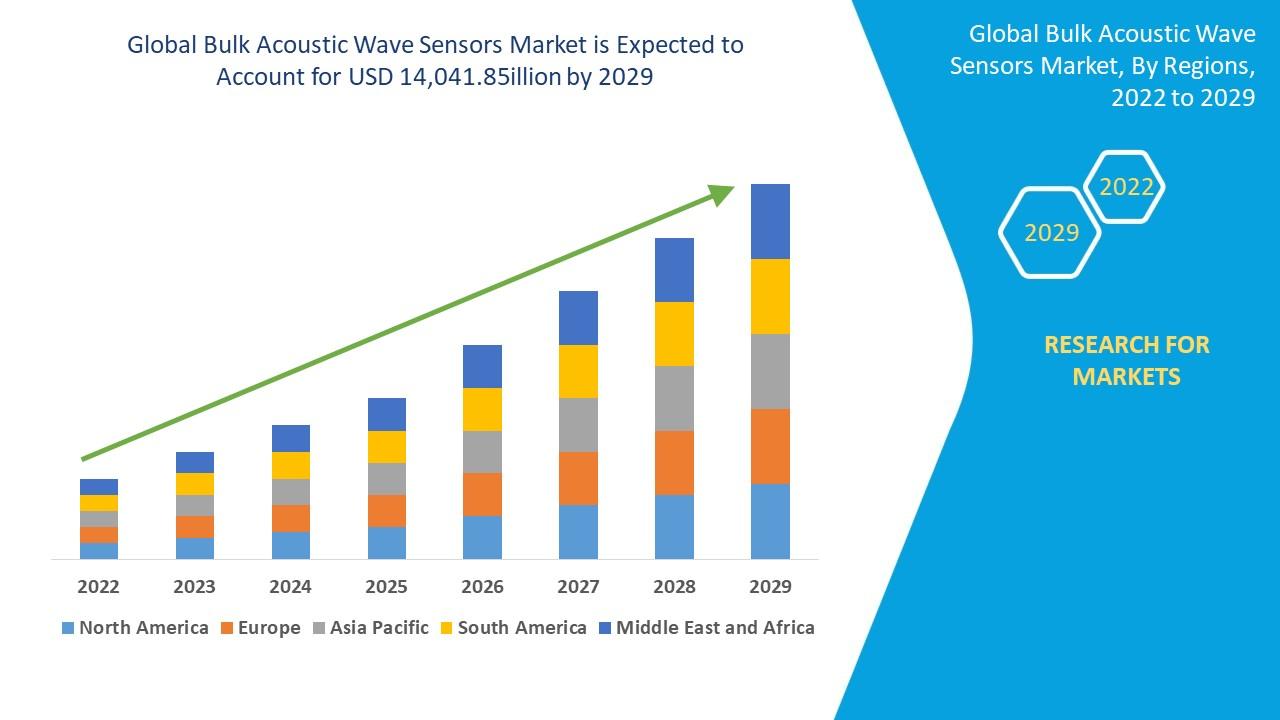 Global Bulk Acoustic Wave Sensors Market is Expected to Account for USD 14,041.85illion by 2029

2022
2023
2024
2025
2026
2027
2028
2029

North America
Europe
Asia Pacific
South America
Middle East and Africa

Global Bulk Acoustic Wave Sensors Market, By Regions, 2022 to 2029

2022
2029

RESEARCH FOR MARKETS